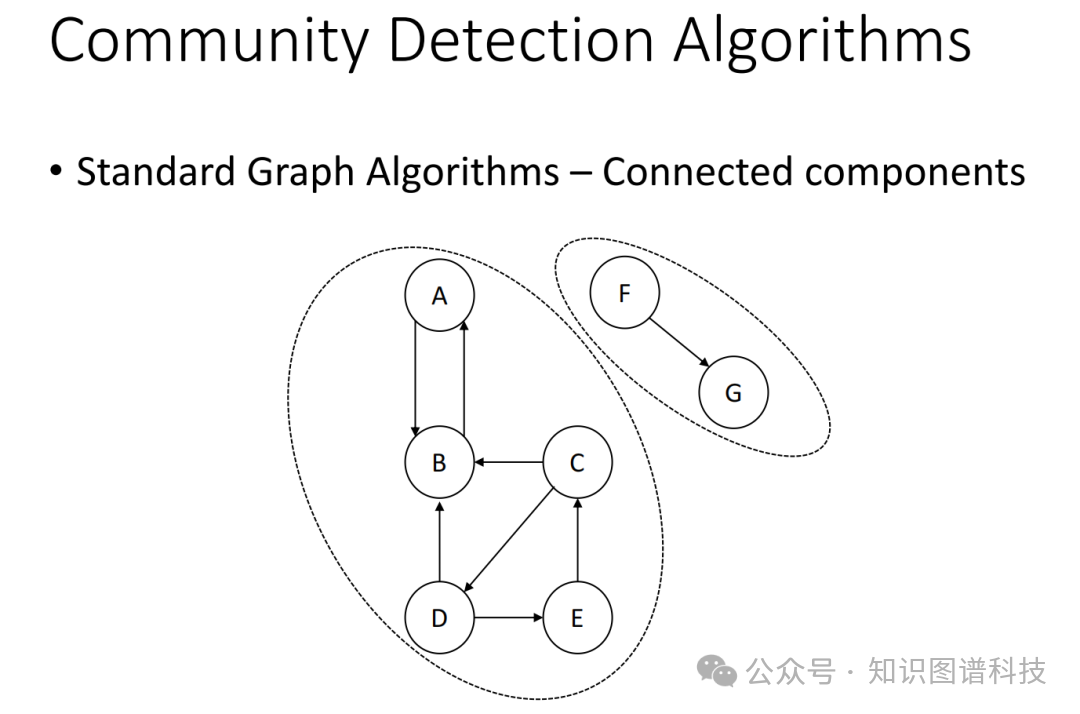 Community Detection Algorithms

• Standard Graph Algorithms – Connected components

A

F

G

B

C

D

E

公众号 · 知识图谱科技